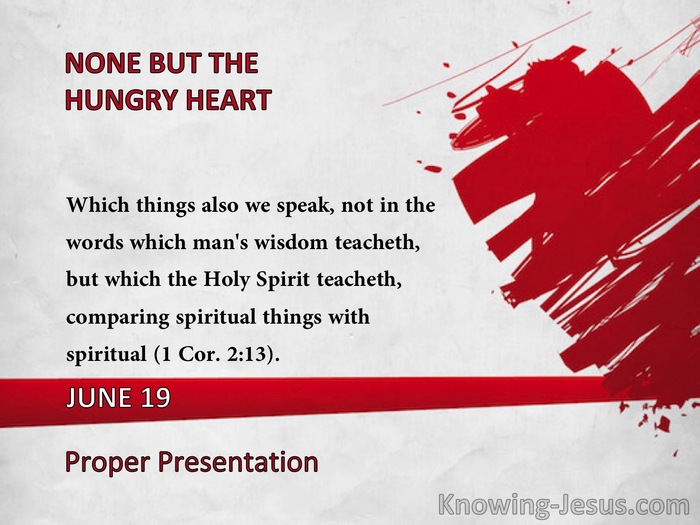 NONE BUT THE HUNGRY HEART

Which things also we speak, not in the words which man's wisdom teacheth, but which the Holy Spirit teacheth, comparing spiritual things with spiritual (1 Cor. 2:13).

JUNE 19

Proper Presentation

Knowing-Jesus.com